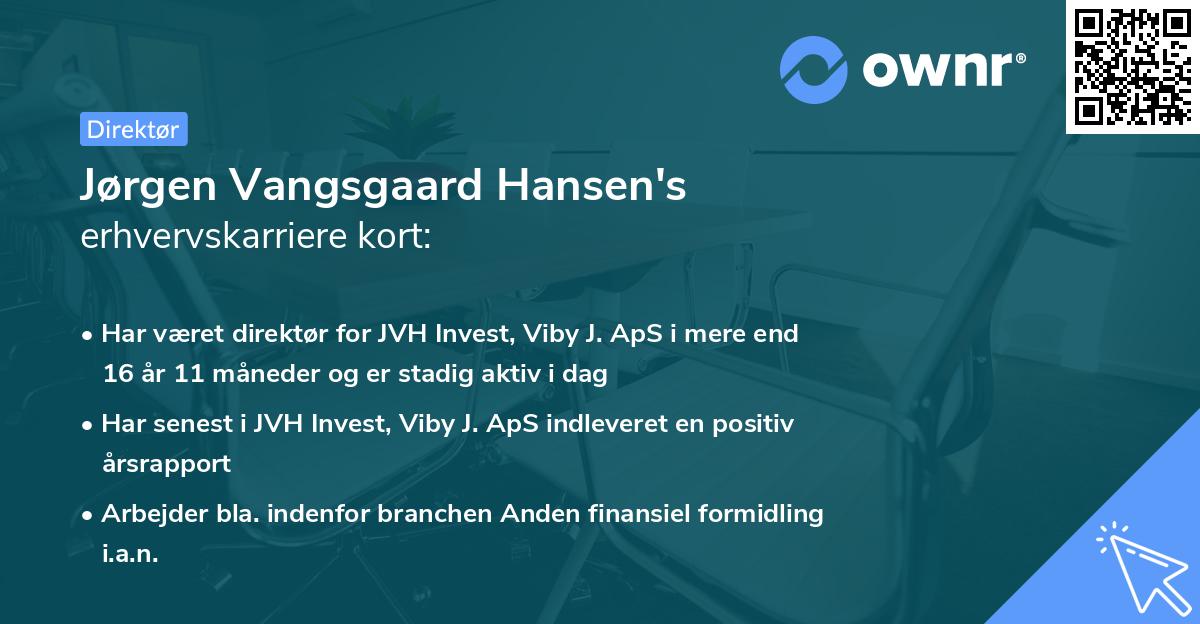 ownr®

Direktør

Jørgen Vangsgaard Hansen's
erhvervskarriere kort:

• Har været direktør for JVH Invest, Viby J. ApS i mere end 16 år 11 måneder og er stadig aktiv i dag

• Har senest i JVH Invest, Viby J. ApS indleveret en positiv årsrapport

• Arbejder bla. indenfor branchen Anden finansiel formidling i.a.n.